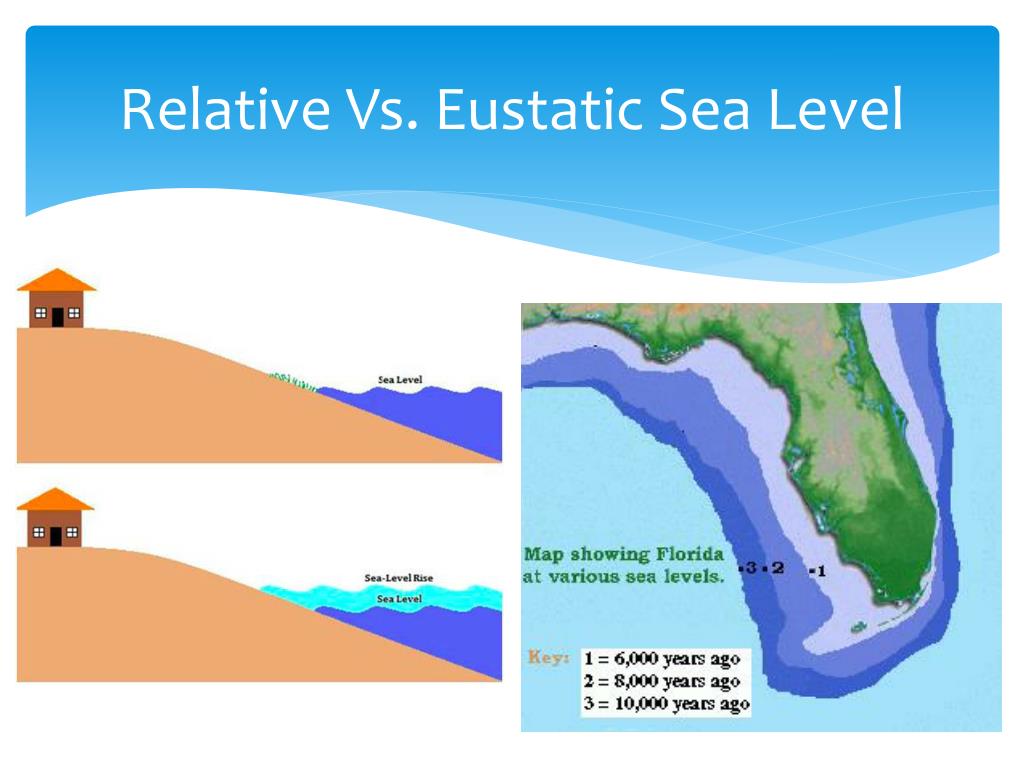 Relative Vs. Eustatic Sea Level

Sea Level

Sea-Level Rise

Sea Level

Map showing Florida at various sea levels.

3 2 1

Key: 1 = 6,000 years ago
2 = 8,000 years ago
3 = 10,000 years ago